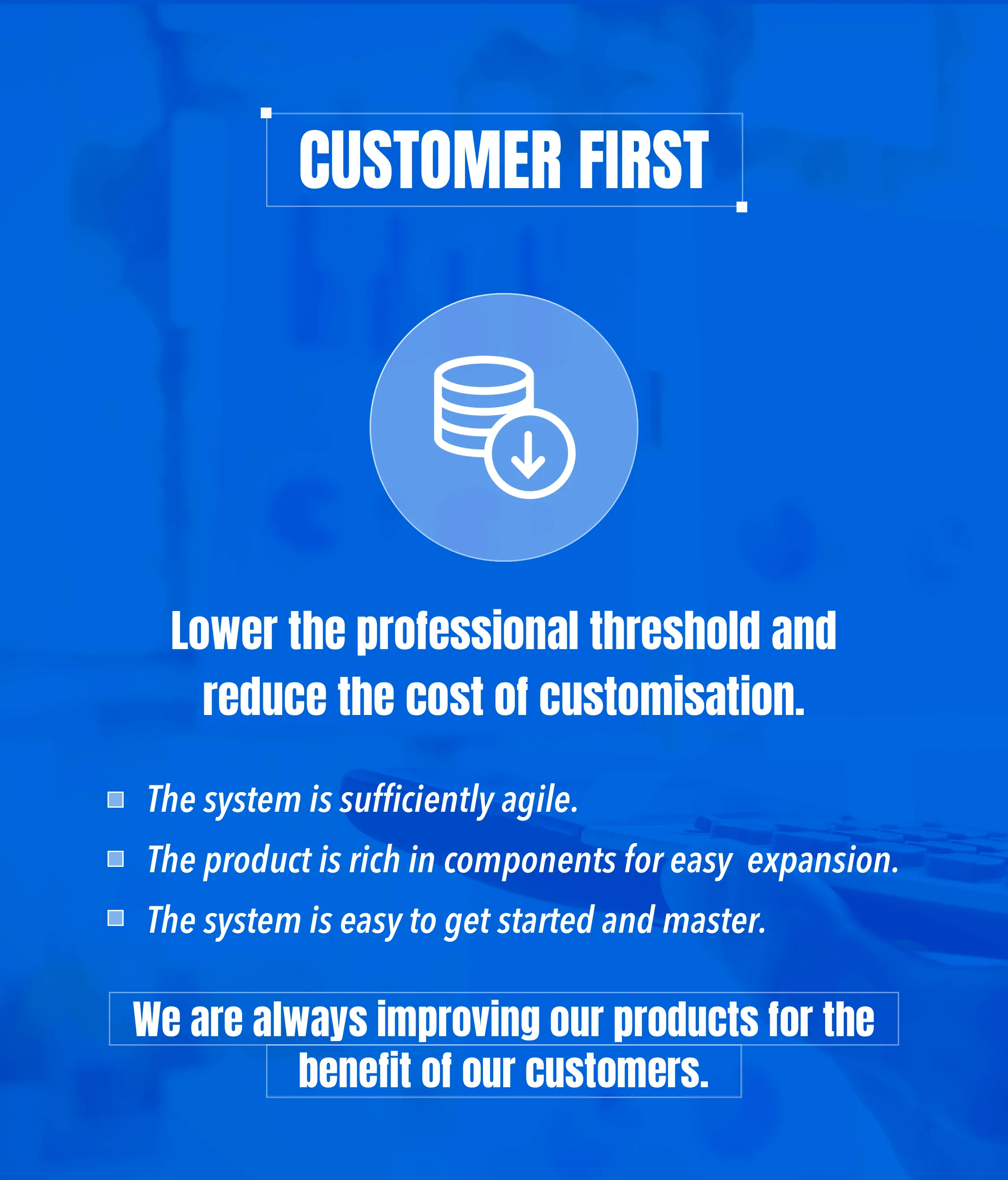 CUSTOMER FIRST

Lower the professional threshold and reduce the cost of customisation.

The system is sufficiently agile.

The product is rich in components for easy  expansion.

The system is easy to get started and master.

We are always improving our products for the benefit of our customers.